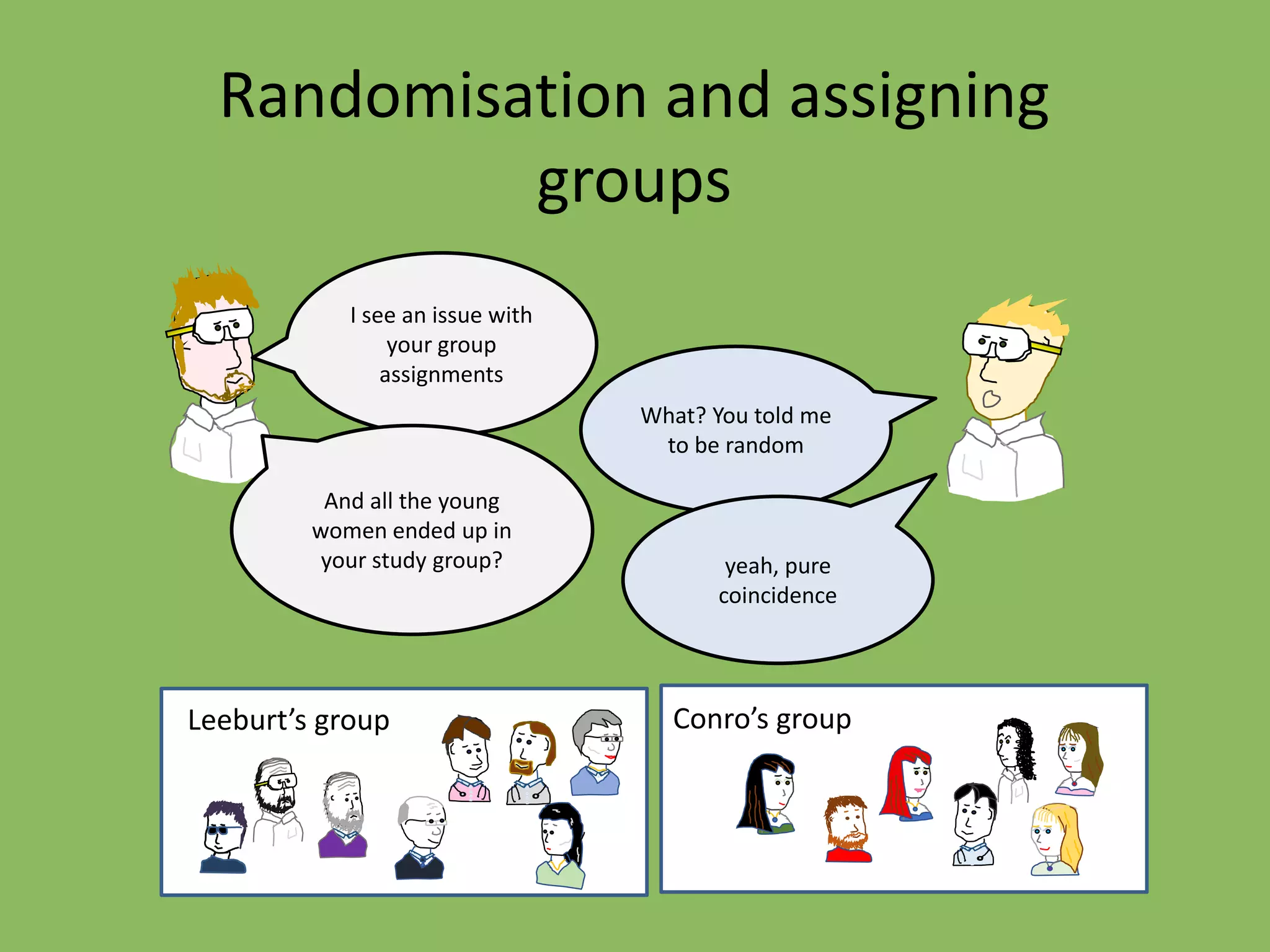 Randomisation and assigning groups

I see an issue with your group assignments

What? You told me to be random

And all the young women ended up in your study group?

yeah, pure coincidence

Leeburt's group

Conro's group